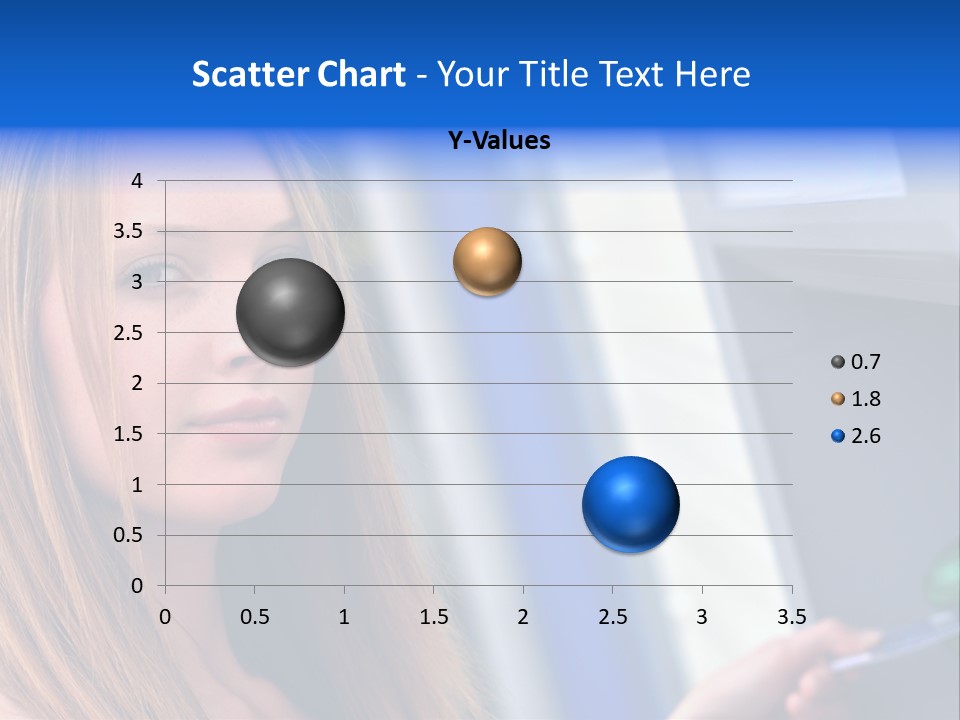 Scatter Chart - Your Title Text Here

Y-Values

4
3.5
3
2.5
2
1.5
1
0.5
0

0 0.5 1 1.5 2 2.5 3 3.5

0.7
1.8
2.6